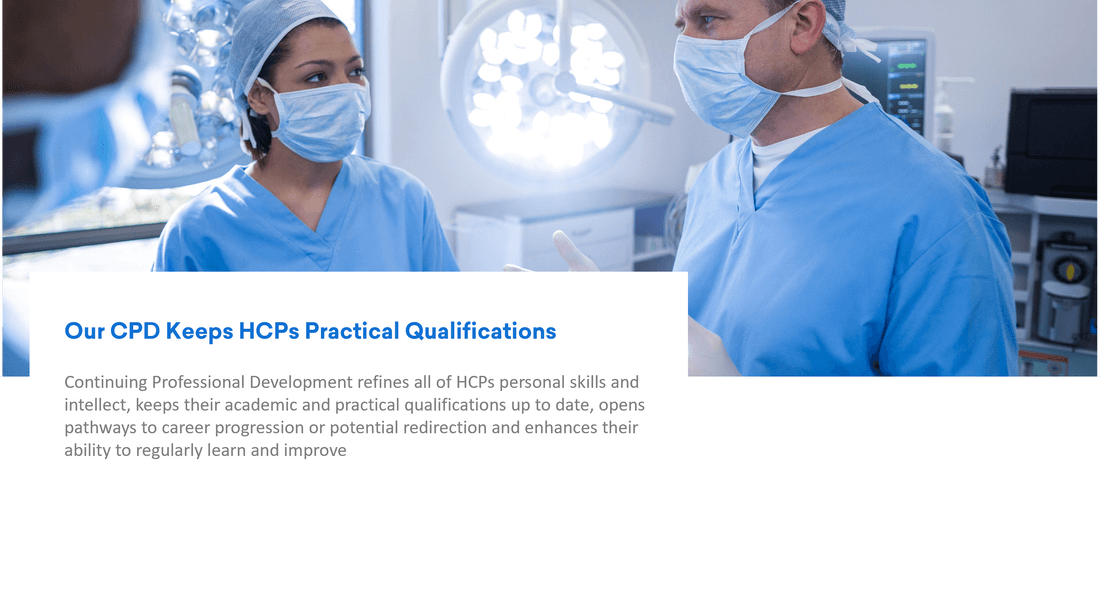 Our CPD Keeps HCPs Practical Qualifications

Continuing Professional Development refines all of HCPs personal skills and intellect, keeps their academic and practical qualifications up to date, opens pathways to career progression or potential redirection and enhances their ability to regularly learn and improve